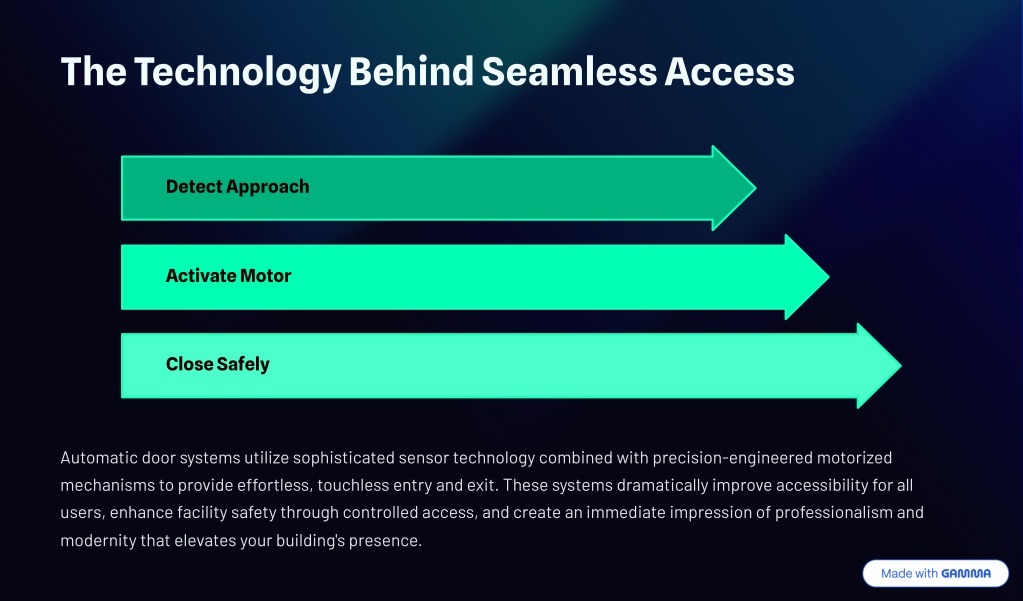 The Technology Behind Seamless Access

Detect Approach

Activate Motor

Close Safely

Automatic door systems utilize sophisticated sensor technology combined with precision-engineered motorized mechanisms to provide effortless, touchless entry and exit. These systems dramatically improve accessibility for all users, enhance facility safety through controlled access, and create an immediate impression of professionalism and modernity that elevates your building's presence.

Made with GAMMA